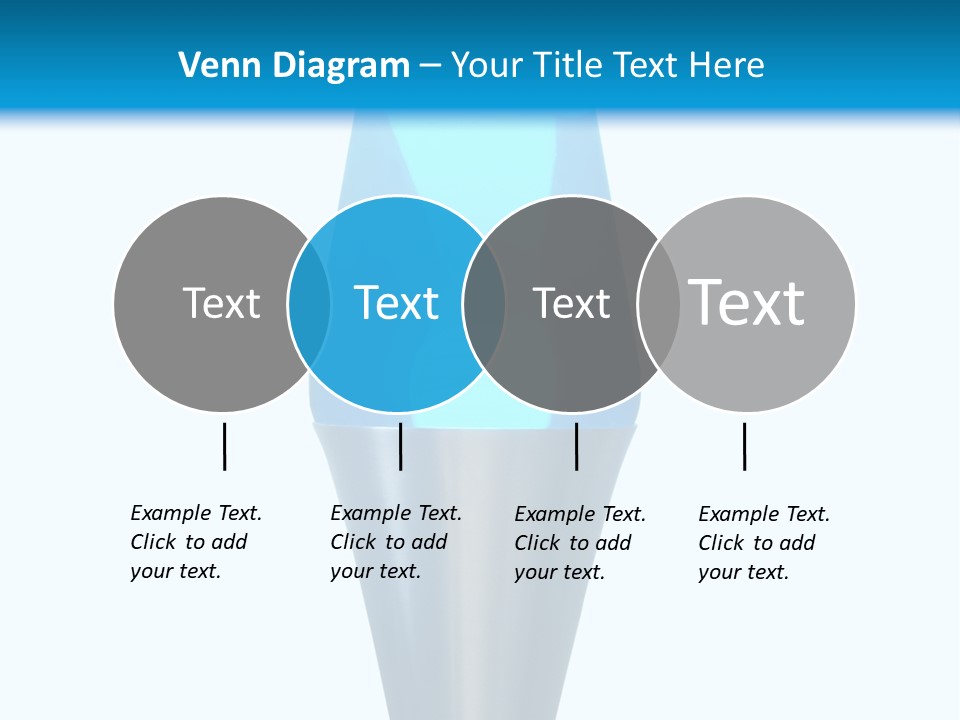 Venn Diagram – Your Title Text Here

Text

Text

Text

Text

Example Text. Click to add your text.

Example Text. Click to add your text.

Example Text. Click to add your text.

Example Text. Click to add your text.